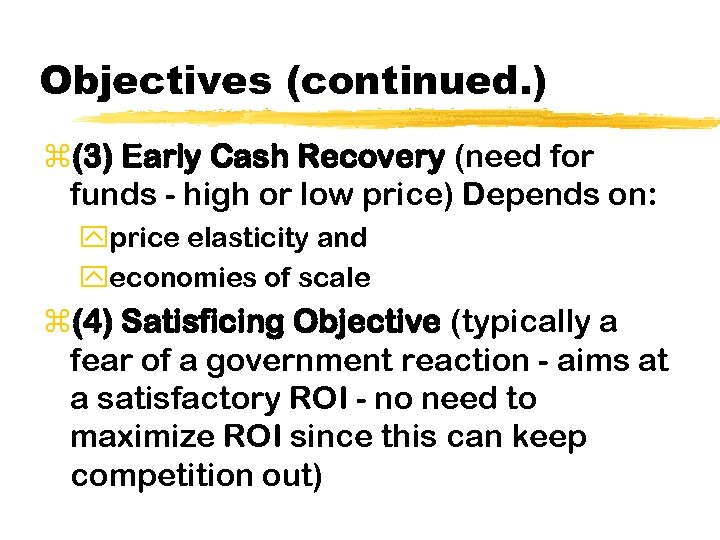 Objectives (continued.)

(3) Early Cash Recovery (need for funds - high or low price) Depends on:

price elasticity and

economies of scale

(4) Satisficing Objective (typically a fear of a government reaction - aims at a satisfactory ROI - no need to maximize ROI since this can keep competition out)